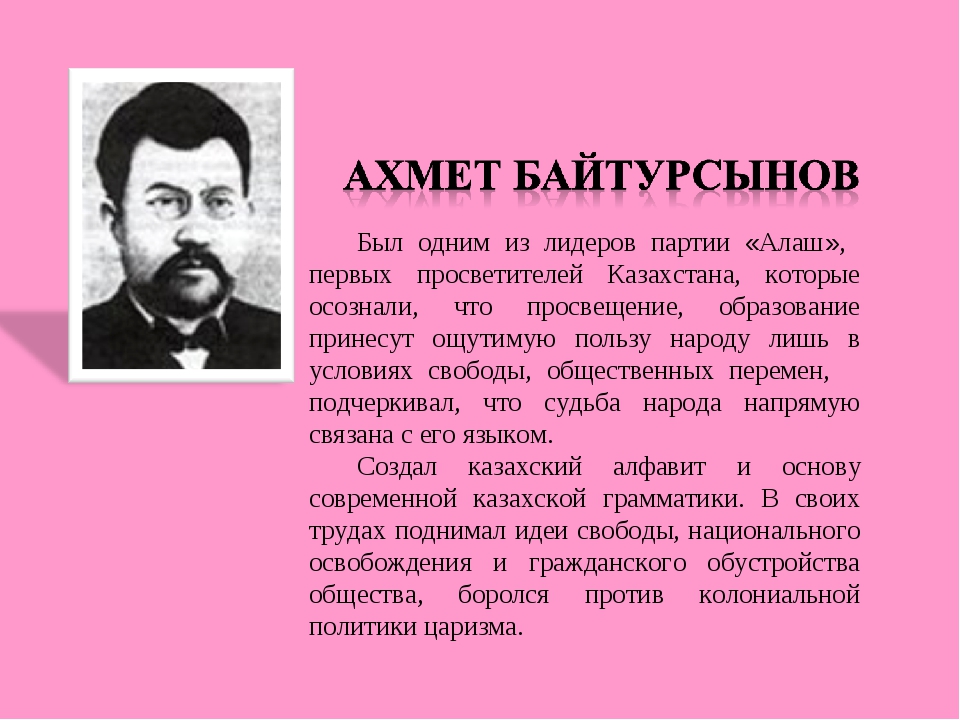 АХМЕТ БАЙТУРСЫНОВ

Был одним из лидеров партии «Алаш», первых просветителей Казахстана, которые осознали, что просвещение, образование принесут ощутимую пользу народу лишь в условиях свободы, общественных перемен, подчеркивал, что судьба народа напрямую связана с его языком.

Создал казахский алфавит и основу современной казахской грамматики. В своих трудах поднимал идеи свободы, национального освобождения и гражданского обустройства общества, боролся против колониальной политики царизма.